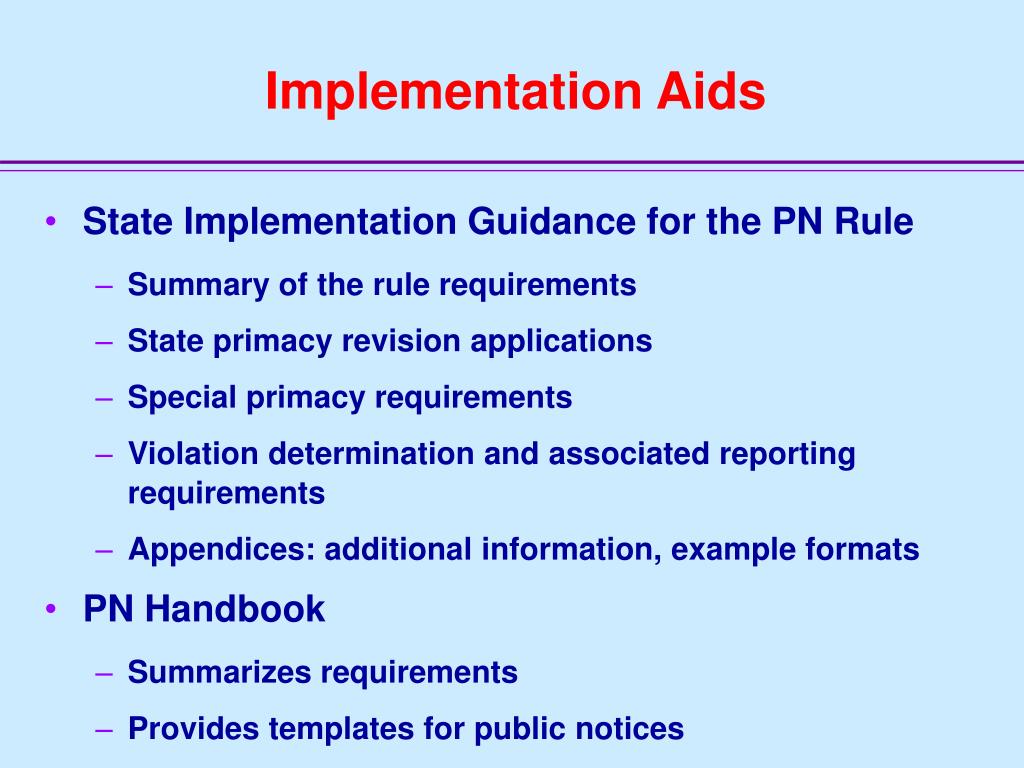 Implementation Aids

• State Implementation Guidance for the PN Rule
– Summary of the rule requirements
– State primacy revision applications
– Special primacy requirements
– Violation determination and associated reporting requirements
– Appendices: additional information, example formats

• PN Handbook
– Summarizes requirements
– Provides templates for public notices